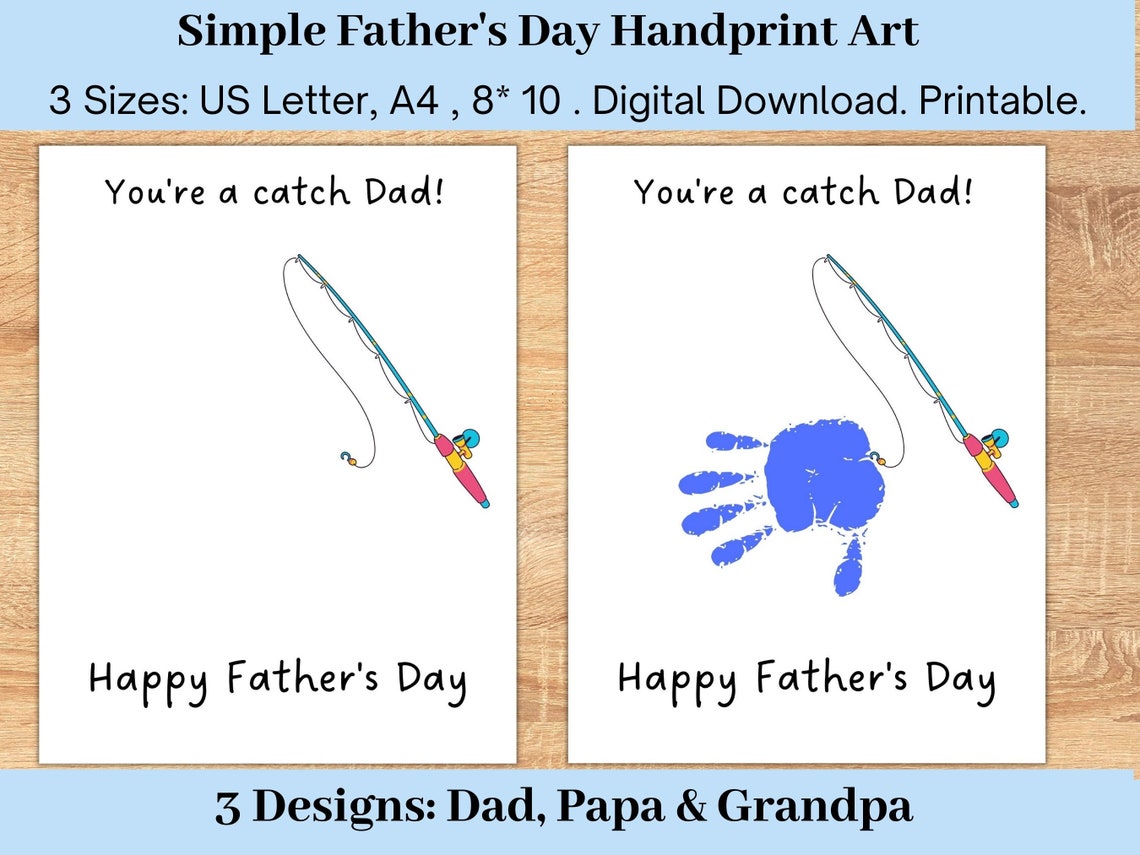 Simple Father's Day Handprint Art

3 Sizes: US Letter, A4 , 8* 10 . Digital Download. Printable.

You're a catch Dad!

Happy Father's Day

You're a catch Dad!

Happy Father's Day

3 Designs: Dad, Papa & Grandpa